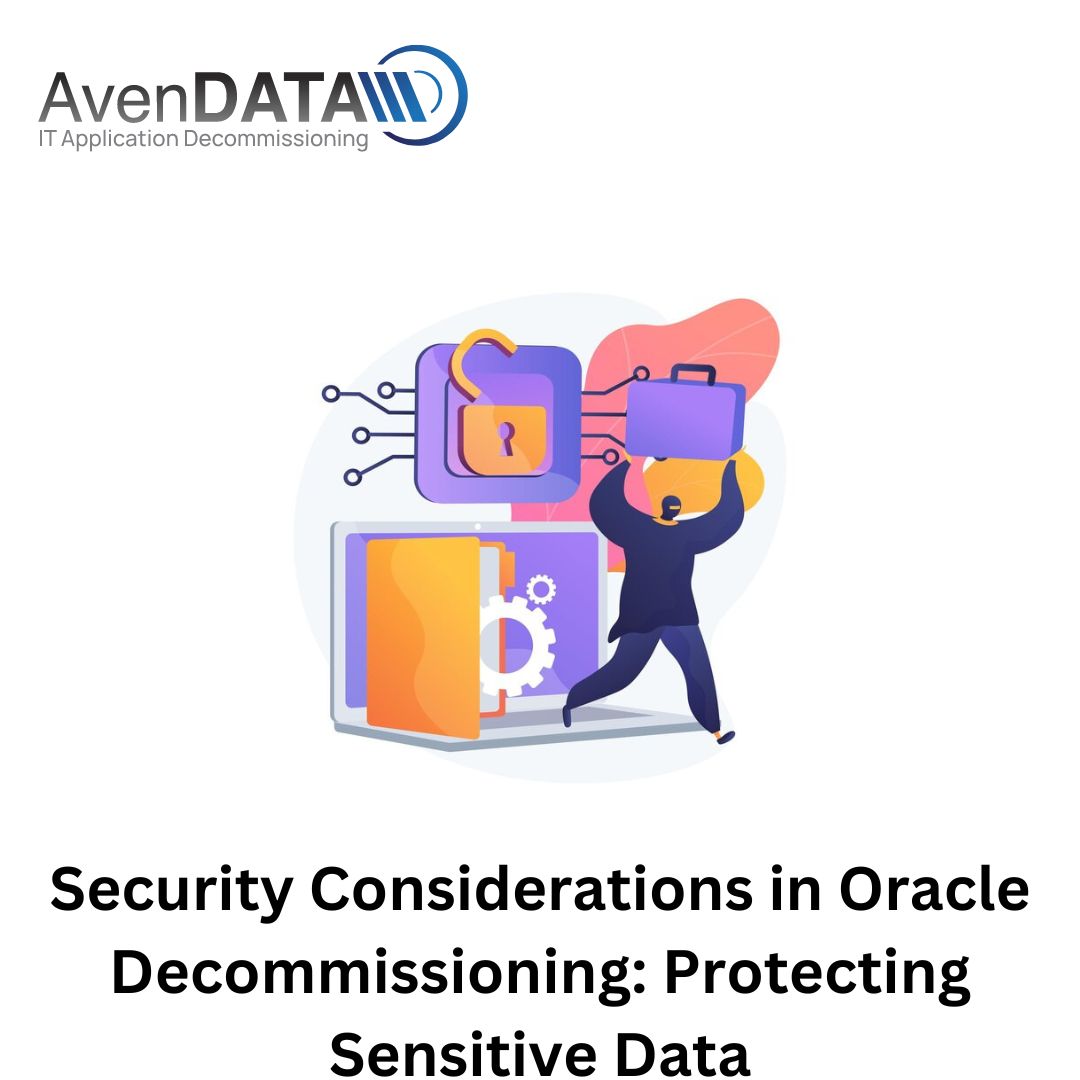 AvenDATA
IT Application Decommissioning

Security Considerations in Oracle Decommissioning: Protecting Sensitive Data